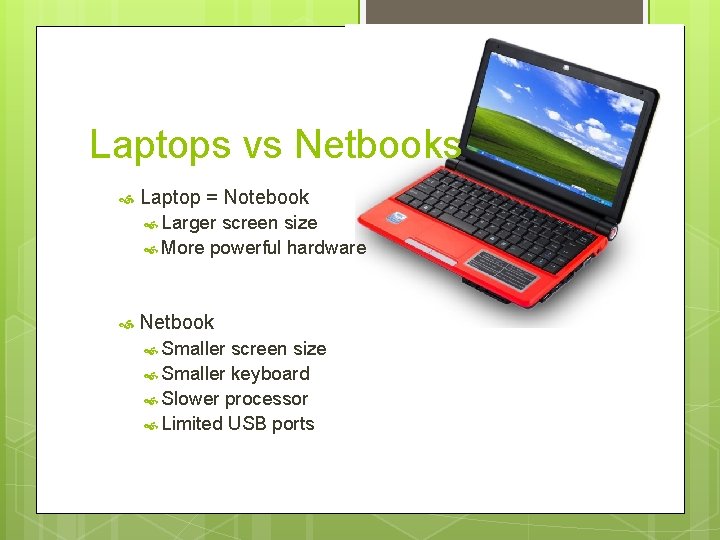 Laptops vs Netbooks

Laptop = Notebook
Larger screen size
More powerful hardware

Netbook
Smaller screen size
Smaller keyboard
Slower processor
Limited USB ports